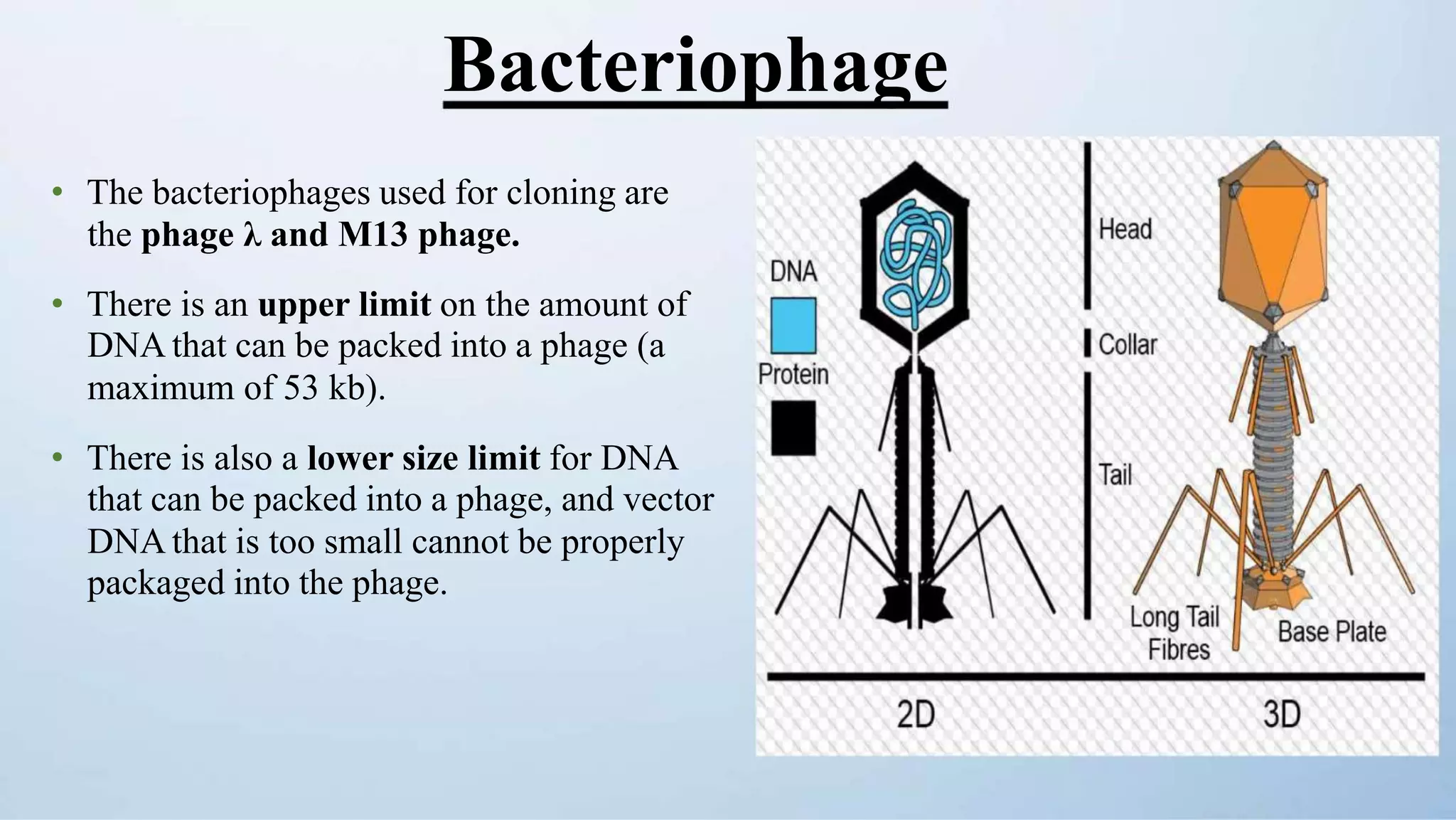 Bacteriophage

• The bacteriophages used for cloning are the phage λ and M13 phage.

• There is an upper limit on the amount of DNA that can be packed into a phage (a maximum of 53 kb).

• There is also a lower size limit for DNA that can be packed into a phage, and vector DNA that is too small cannot be properly packaged into the phage.

DNA
Protein
Head
Collar
Tail
Long Tail Fibres
Base Plate
2D
3D